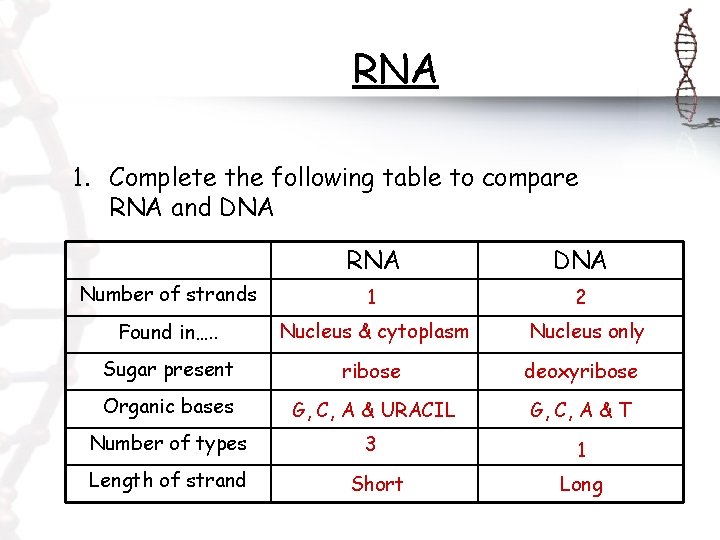 RNA

1. Complete the following table to compare RNA and DNA

| | RNA | DNA |
|---|---|---|
| Number of strands | 1 | 2 |
| Found in….. | Nucleus & cytoplasm | Nucleus only |
| Sugar present | ribose | deoxyribose |
| Organic bases | G, C, A & URACIL | G, C, A & T |
| Number of types | 3 | 1 |
| Length of strand | Short | Long |